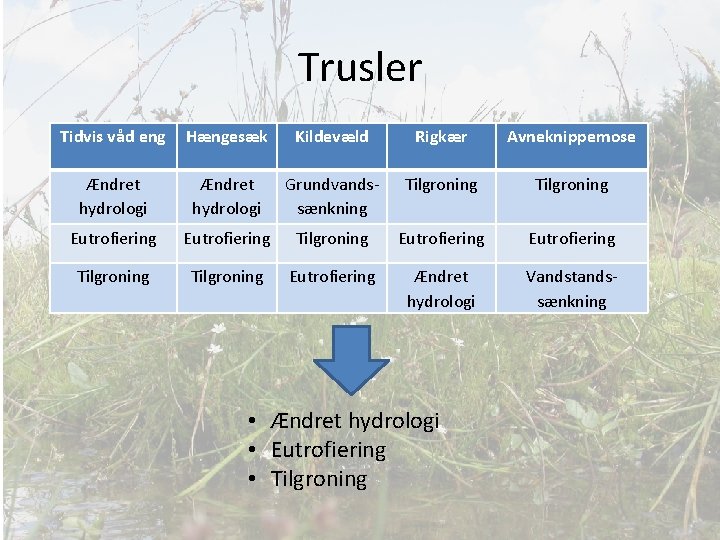 Trusler

| Tidvis våd eng | Hængesæk | Kildevæld | Rigkær | Avneknippemose |
|---|---|---|---|---|
| Ændret hydrologi | Ændret hydrologi | Grundvandssænkning | Tilgroning | Tilgroning |
| Eutrofiering | Eutrofiering | Tilgroning | Eutrofiering | Eutrofiering |
| Tilgroning | Tilgroning | Eutrofiering | Ændret hydrologi | Vandstandssænkning |

• Ændret hydrologi
• Eutrofiering
• Tilgroning